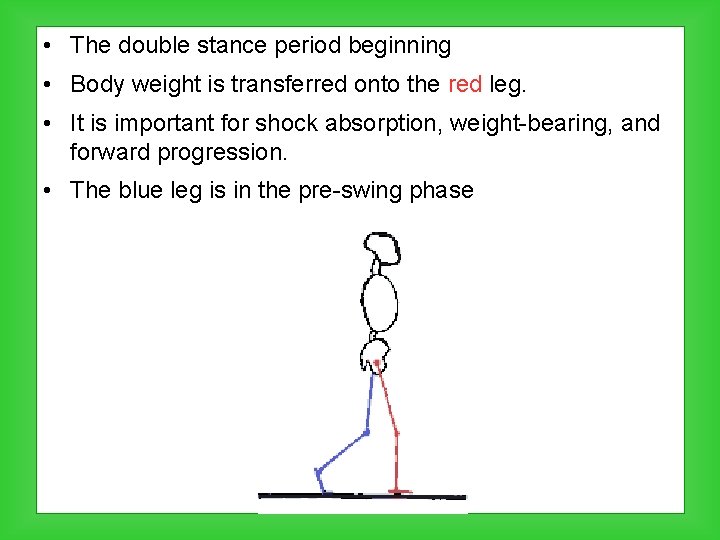 • The double stance period beginning

• Body weight is transferred onto the red leg.

• It is important for shock absorption, weight-bearing, and forward progression.

• The blue leg is in the pre-swing phase